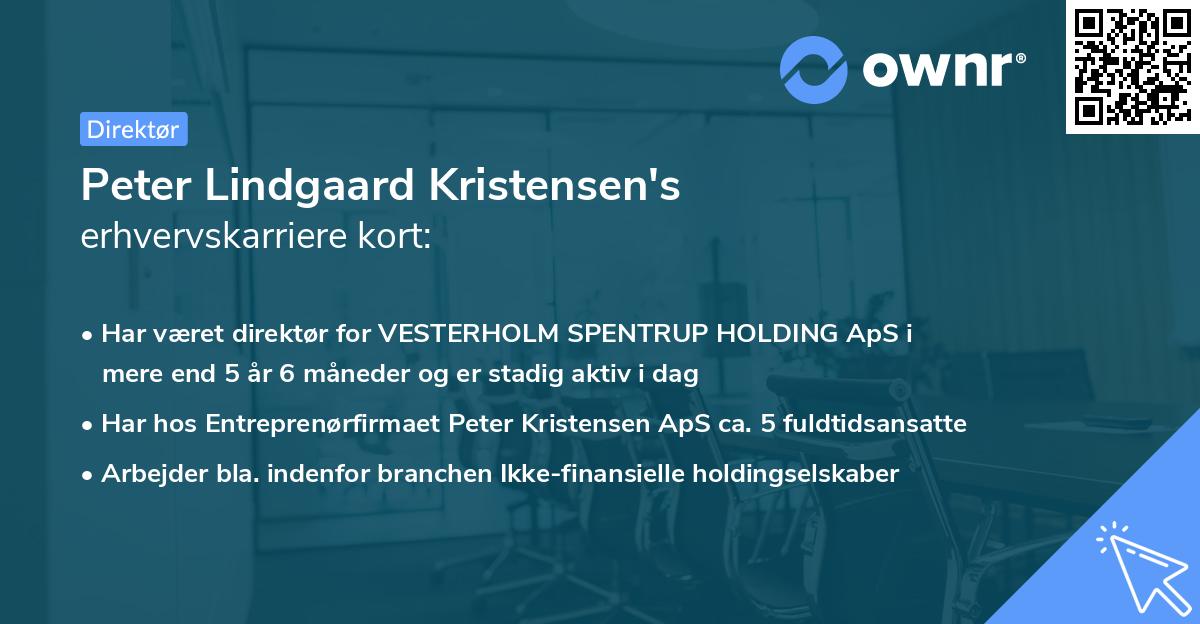 ownr®

Direktør

Peter Lindgaard Kristensen's
erhvervskarriere kort:

• Har været direktør for VESTERHOLM SPENTRUP HOLDING ApS i mere end 5 år 6 måneder og er stadig aktiv i dag
• Har hos Entreprenørfirmaet Peter Kristensen ApS ca. 5 fuldtidsansatte
• Arbejder bla. indenfor branchen Ikke-finansielle holdingselskaber